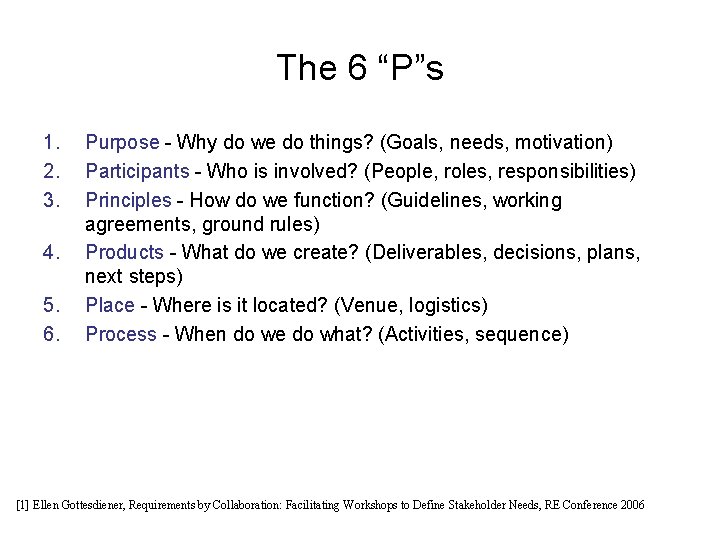 The 6 “P”s

1. Purpose - Why do we do things? (Goals, needs, motivation)
2. Participants - Who is involved? (People, roles, responsibilities)
3. Principles - How do we function? (Guidelines, working agreements, ground rules)
4. Products - What do we create? (Deliverables, decisions, plans, next steps)
5. Place - Where is it located? (Venue, logistics)
6. Process - When do we do what? (Activities, sequence)

[1] Ellen Gottesdiener, Requirements by Collaboration: Facilitating Workshops to Define Stakeholder Needs, RE Conference 2006